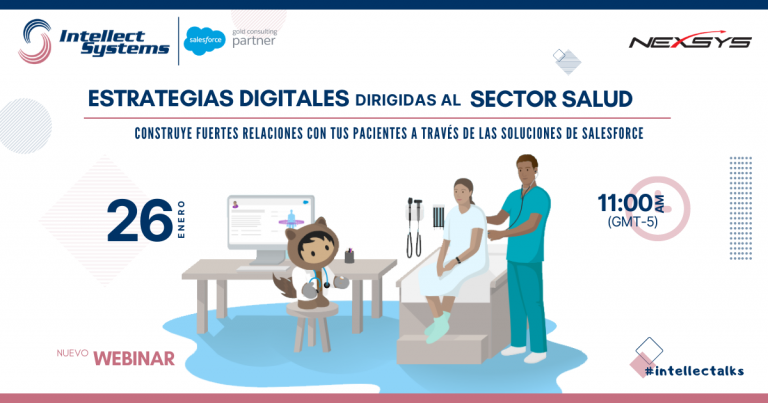 Intellect Systems

salesforce gold consulting partner

NEXSYS

ESTRATEGIAS DIGITALES DIRIGIDAS AL SECTOR SALUD

CONSTRUYE FUERTES RELACIONES CON TUS PACIENTES A TRAVÉS DE LAS SOLUCIONES DE SALESFORCE

26 ENERO

11:00 AM (GMT-5)

NUEVO WEBINAR

#intellectalks